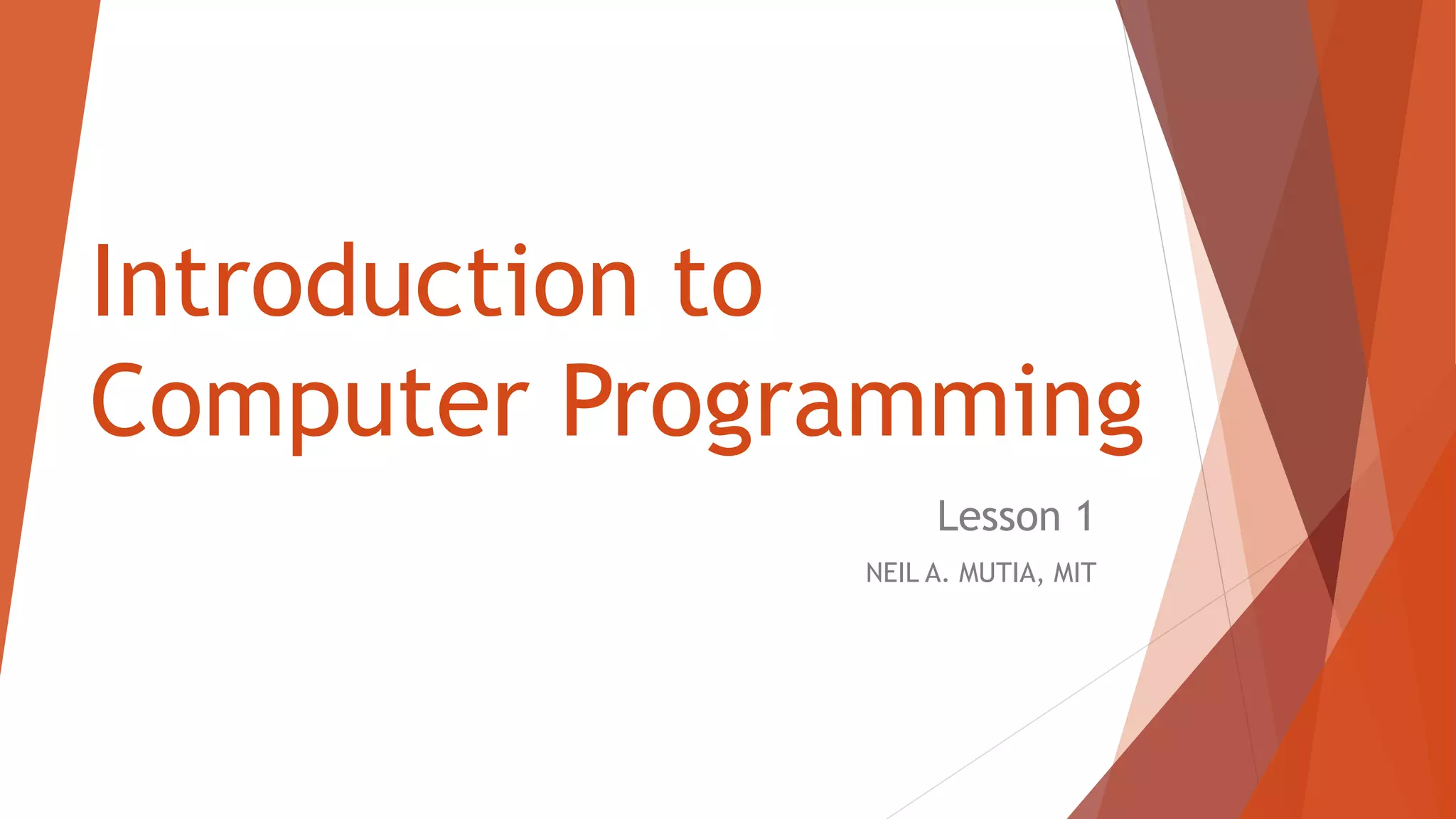 Introduction to Computer Programming

Lesson 1

NEIL A. MUTIA, MIT